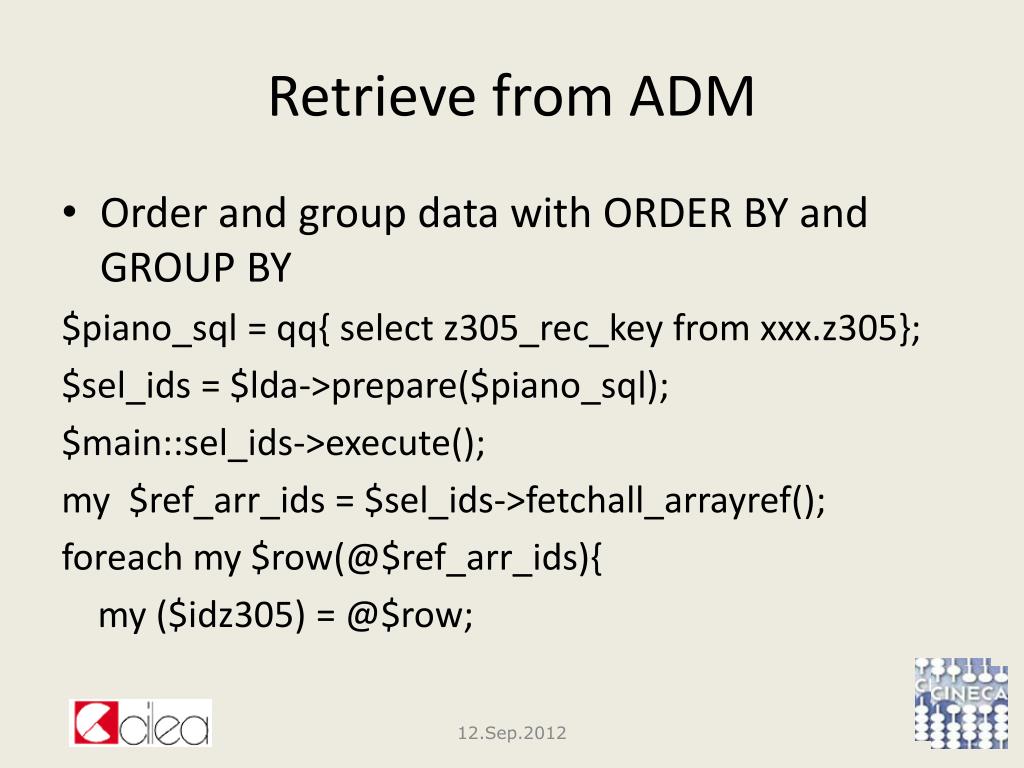 Retrieve from ADM

• Order and group data with ORDER BY and GROUP BY

\$piano_sql = qq{ select z305_rec_key from xxx.z305};

\$sel_ids = \$lda->prepare(\$piano_sql);

\$main::sel_ids->execute();

my \$ref_arr_ids = \$sel_ids->fetchall_arrayref();

foreach my \$row(@\$ref_arr_ids){

my (\$idz305) = @\$row;

ciea

12.Sep.2012

CINECA